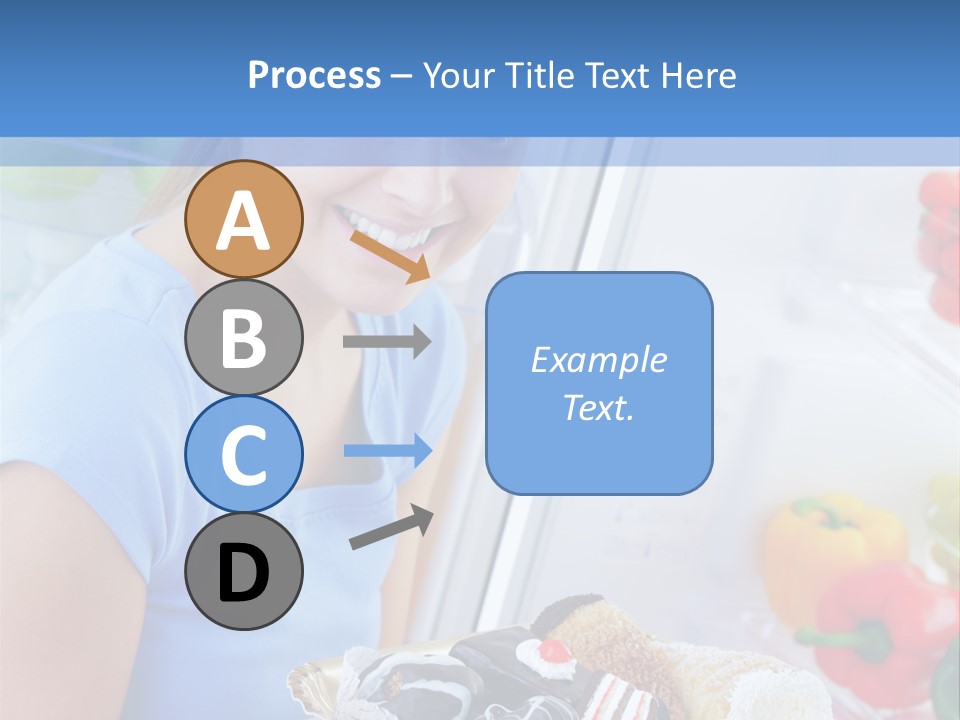 Process – Your Title Text Here

A

B

C

D

Example Text.